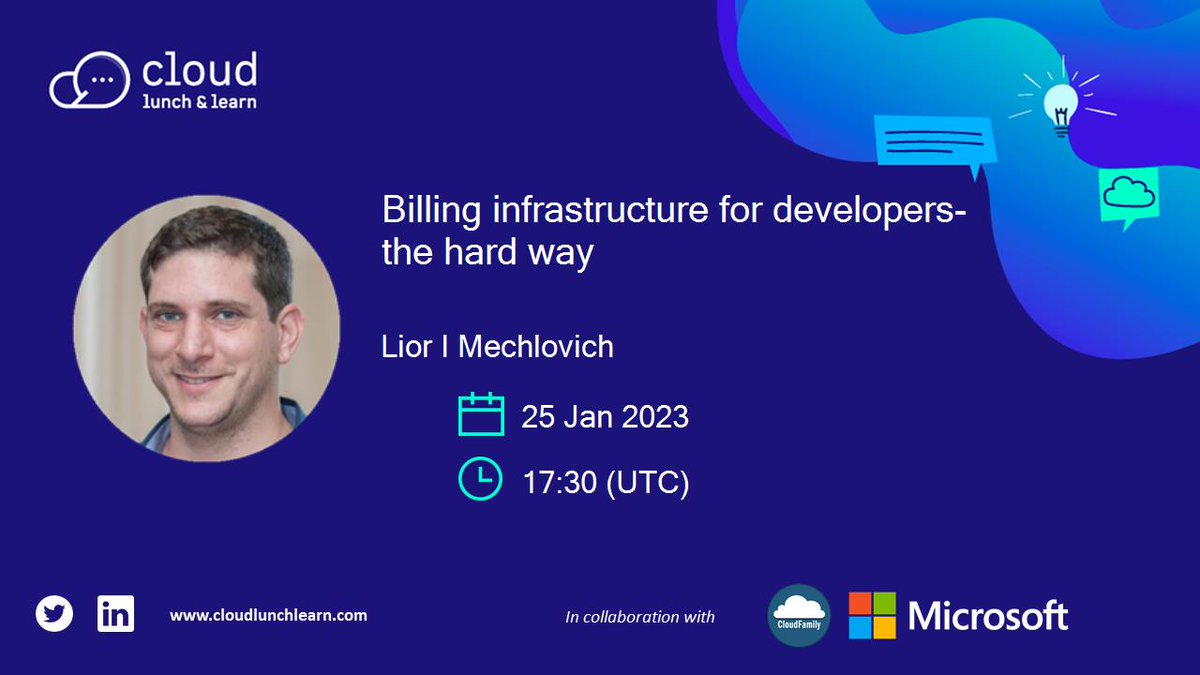 cloud
lunch & learn

Billing infrastructure for developers- the hard way

Lior I Mechlovich

25 Jan 2023

17:30 (UTC)

in

www.cloudlunchlearn.com

In collaboration with

CloudFamily

Microsoft